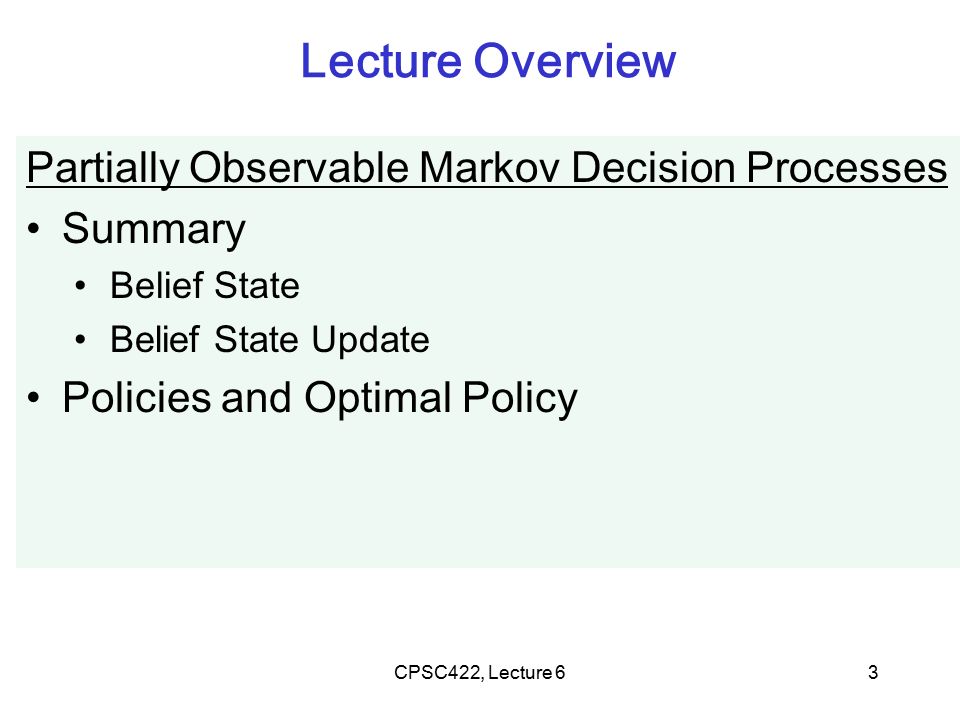 Lecture Overview

Partially Observable Markov Decision Processes

• Summary

• Belief State

• Belief State Update

• Policies and Optimal Policy

CPSC422, Lecture 6

3